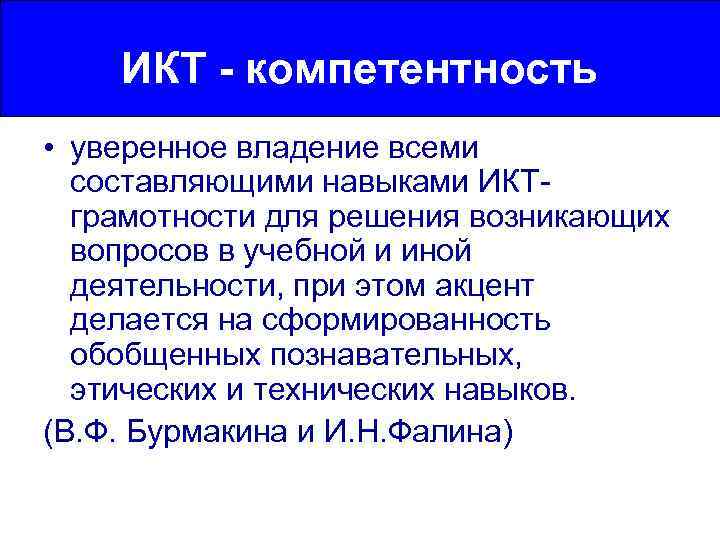 ИКТ - компетентность

• уверенное владение всеми составляющими навыками ИКТ-грамотности для решения возникающих вопросов в учебной и иной деятельности, при этом акцент делается на сформированность обобщенных познавательных, этических и технических навыков.

(В.Ф. Бурмакина и И.Н.Фалина)